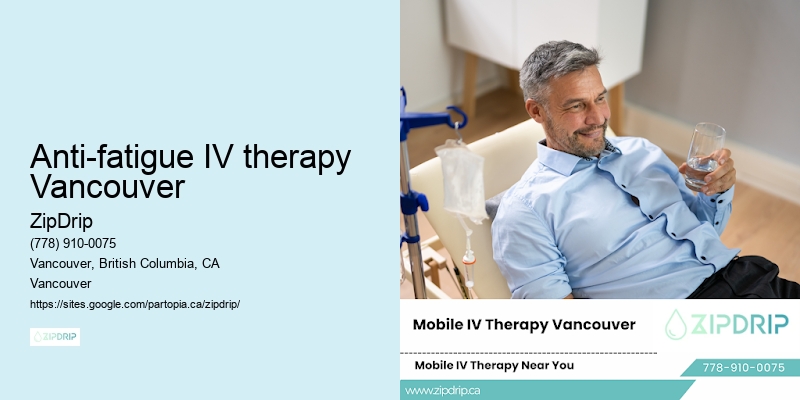 Anti-fatigue IV therapy Vancouver

ZipDrip

(778) 910-0075

Vancouver, British Columbia, CA

Vancouver

https://sites.google.com/partopia.ca/zipdrip/

ZIPDRIP

Mobile IV Therapy Vancouver

ZIPDRIP

Mobile IV Therapy Near You

778-910-0075

www.zipdrip.ca